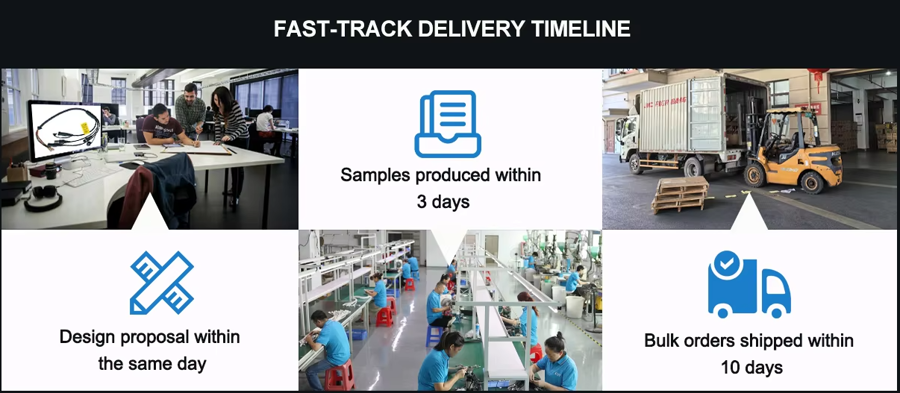 FAST-TRACK DELIVERY TIMELINE

Samples produced within 3 days

Design proposal within the same day

Bulk orders shipped within 10 days